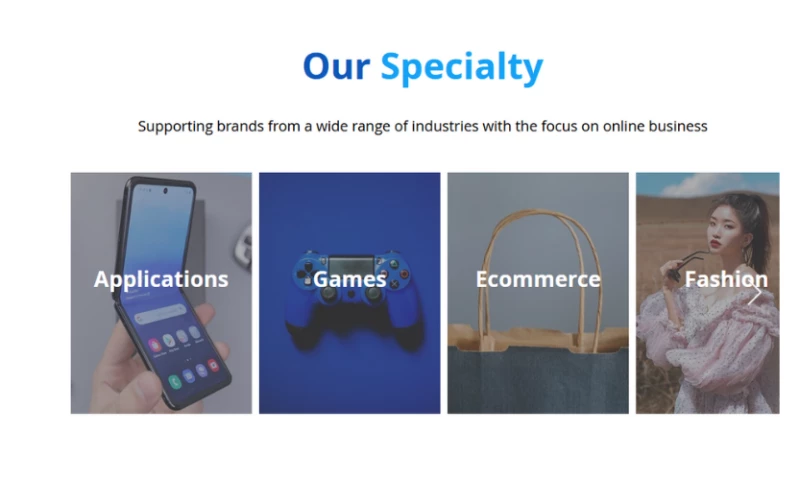 Our Specialty

Supporting brands from a wide range of industries with the focus on online business

Applications

Games

Ecommerce

Fashion